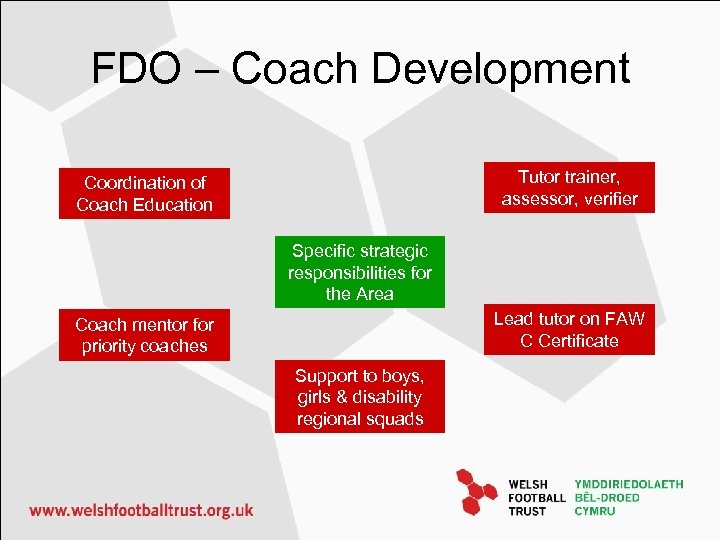 FDO – Coach Development

Coordination of Coach Education

Tutor trainer, assessor, verifier

Specific strategic responsibilities for the Area

Coach mentor for priority coaches

Lead tutor on FAW C Certificate

Support to boys, girls & disability regional squads

www.welshfootballtrust.org.uk

WELSH FOOTBALL TRUST

YMDDIRIEDOLAETH BÊL-DROED CYMRU